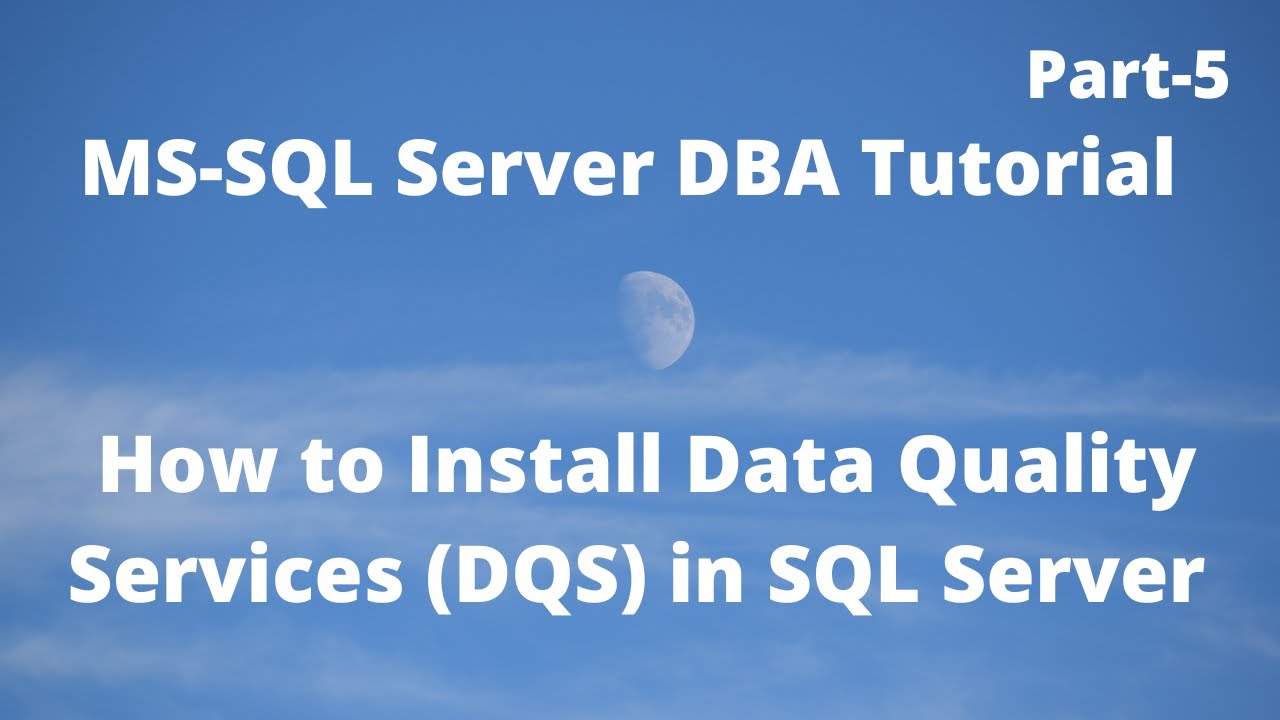 Part-5
MS-SQL Server DBA Tutorial

How to Install Data Quality Services (DQS) in SQL Server